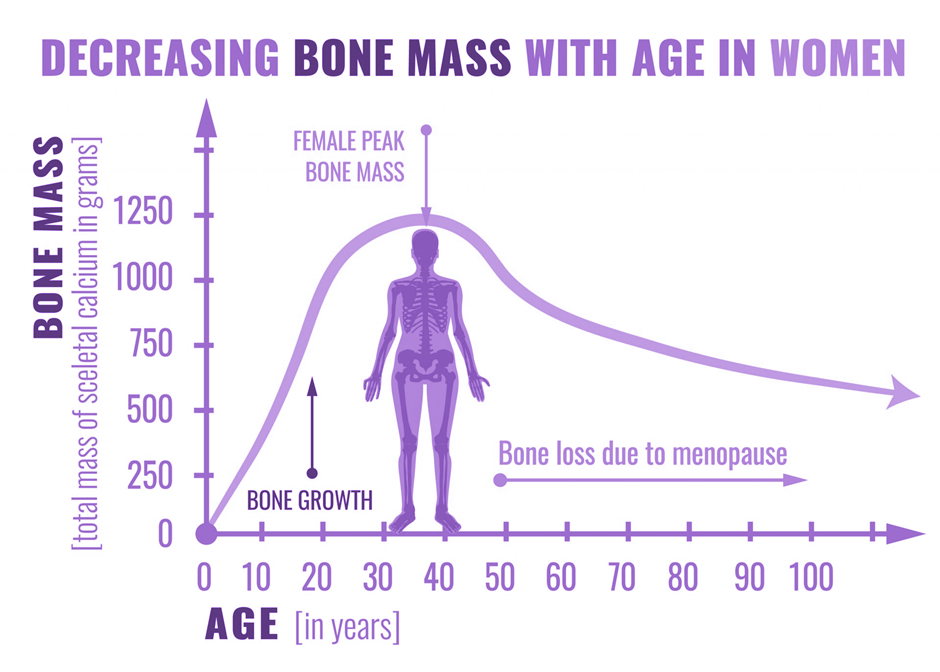 DECREASING BONE MASS WITH AGE IN WOMEN

BONE MASS
[total mass of sceletal calcium in grams]

1250
1000
750
500
250
0

FEMALE PEAK BONE MASS

BONE GROWTH

Bone loss due to menopause

0 10 20 30 40 50 60 70 80 90 100

AGE [in years]